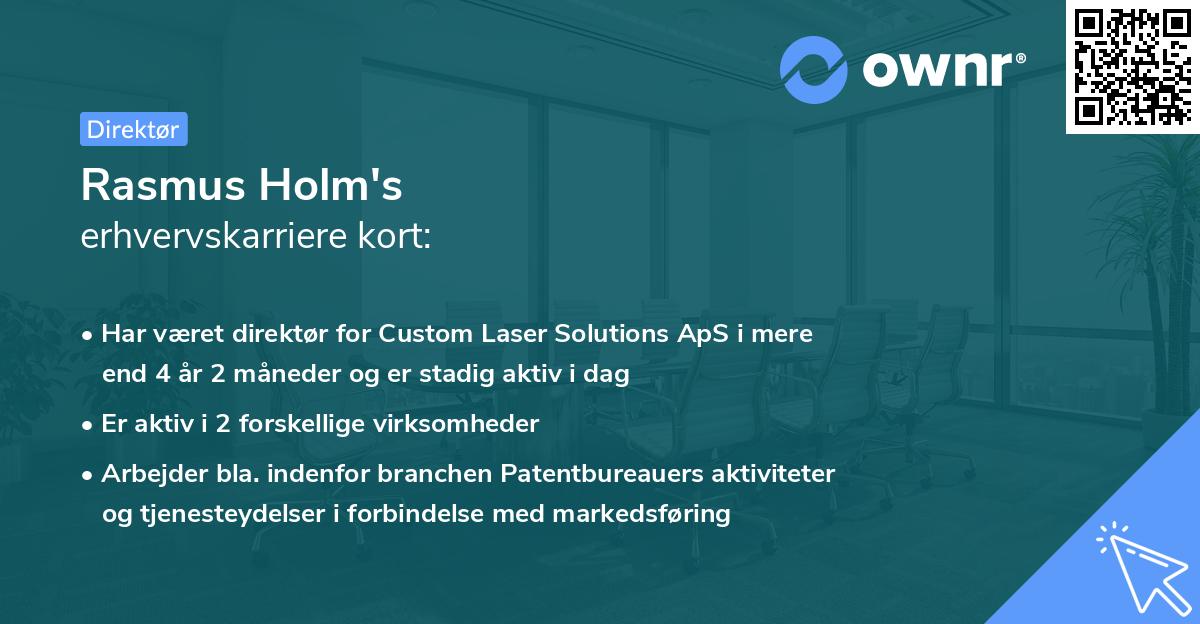 ownr®

Direktør

Rasmus Holm's
erhvervskarriere kort:

• Har været direktør for Custom Laser Solutions ApS i mere end 4 år 2 måneder og er stadig aktiv i dag

• Er aktiv i 2 forskellige virksomheder

• Arbejder bla. indenfor branchen Patentbureauers aktiviteter og tjenesteydelser i forbindelse med markedsføring